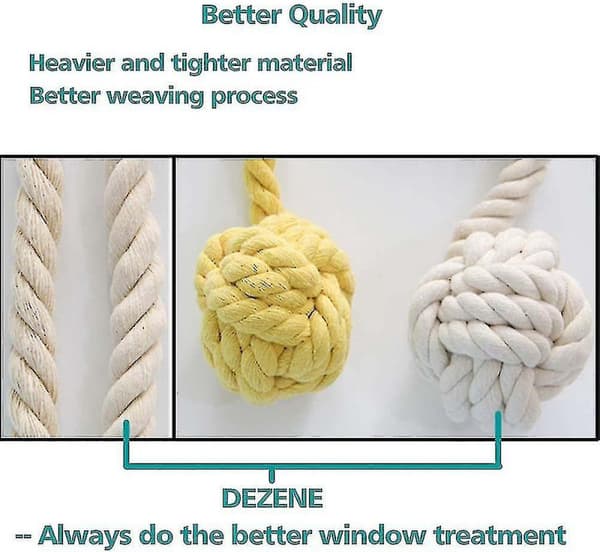 Better Quality

Heavier and tighter material
Better weaving process

DEZENE
-- Always do the better window treatment